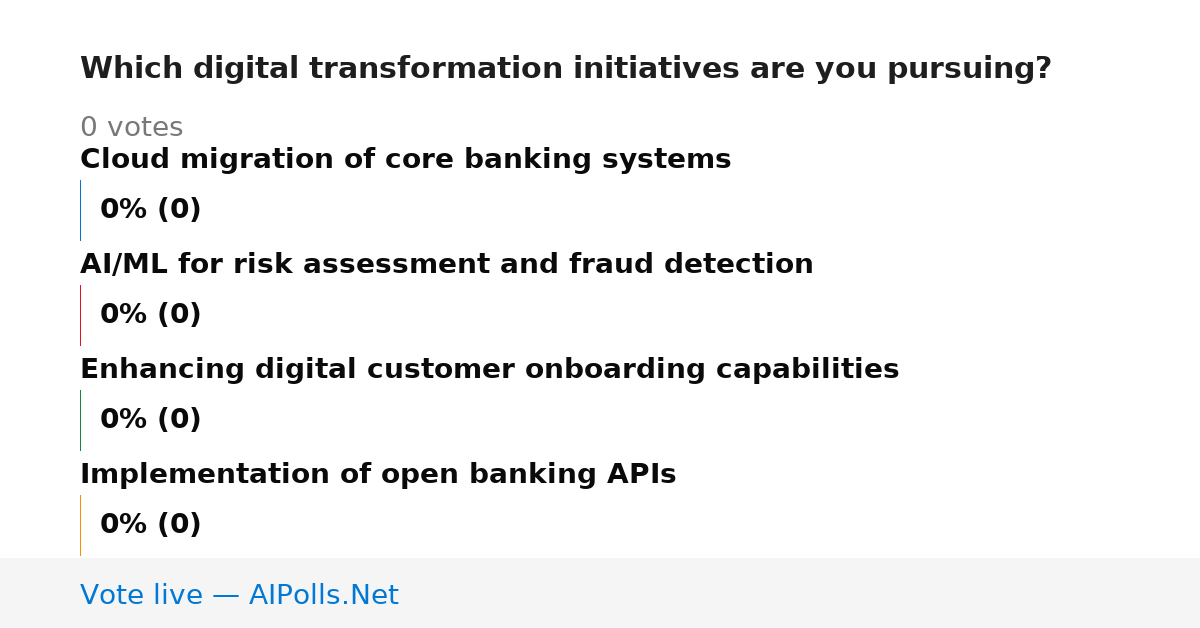 Which digital transformation initiatives are you pursuing?

0 votes

Cloud migration of core banking systems

0% (0)

AI/ML for risk assessment and fraud detection

0% (0)

Enhancing digital customer onboarding capabilities

0% (0)

Implementation of open banking APIs

0% (0)

Vote live — AIPolls.Net